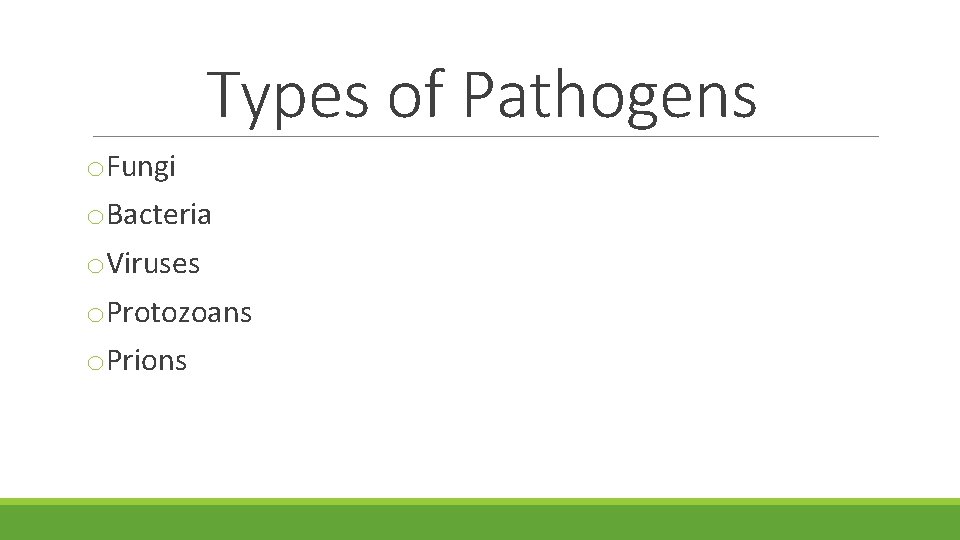 Types of Pathogens

o Fungi

o Bacteria

o Viruses

o Protozoans

o Prions